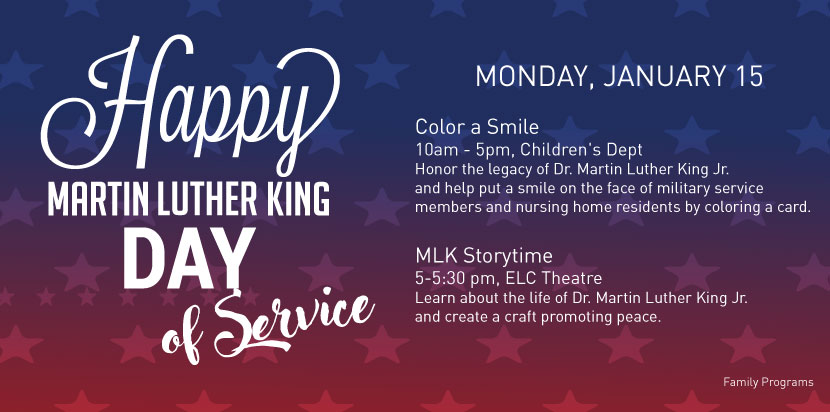 Happy
MARTIN LUTHER KING
DAY
of Service

MONDAY, JANUARY 15

Color a Smile
10am - 5pm, Children's Dept
Honor the legacy of Dr. Martin Luther King Jr. and help put a smile on the face of military service members and nursing home residents by coloring a card.

MLK Storytime
5-5:30 pm, ELC Theatre
Learn about the life of Dr. Martin Luther King Jr. and create a craft promoting peace.

Family Programs